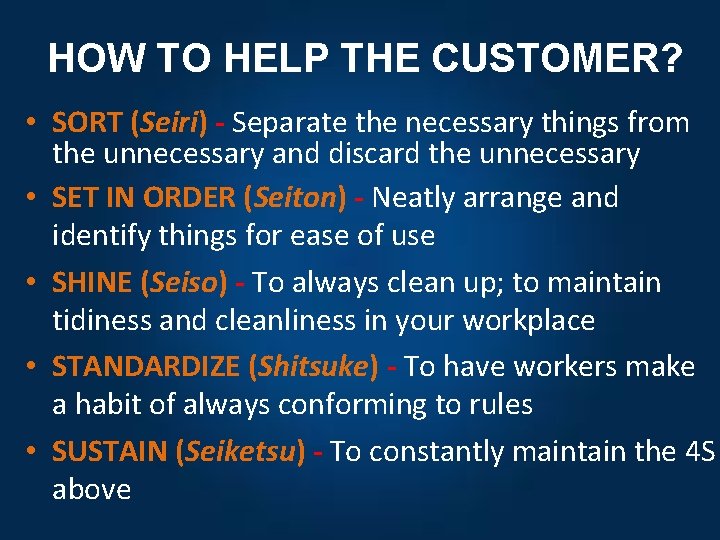 HOW TO HELP THE CUSTOMER?

• SORT (Seiri) - Separate the necessary things from the unnecessary and discard the unnecessary

• SET IN ORDER (Seiton) - Neatly arrange and identify things for ease of use

• SHINE (Seiso) - To always clean up; to maintain tidiness and cleanliness in your workplace

• STANDARDIZE (Shitsuke) - To have workers make a habit of always conforming to rules

• SUSTAIN (Seiketsu) - To constantly maintain the 4S above